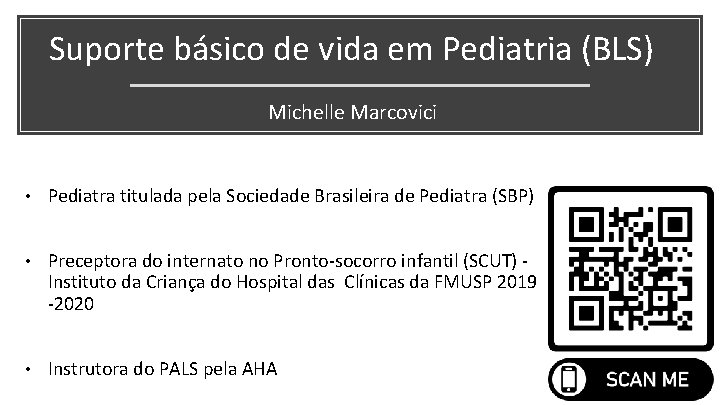 Suporte básico de vida em Pediatria (BLS)

Michelle Marcovici

• Pediatra titulada pela Sociedade Brasileira de Pediatra (SBP)

• Preceptora do internato no Pronto-socorro infantil (SCUT) - Instituto da Criança do Hospital das Clínicas da FMUSP 2019 -2020

• Instrutora do PALS pela AHA

SCAN ME